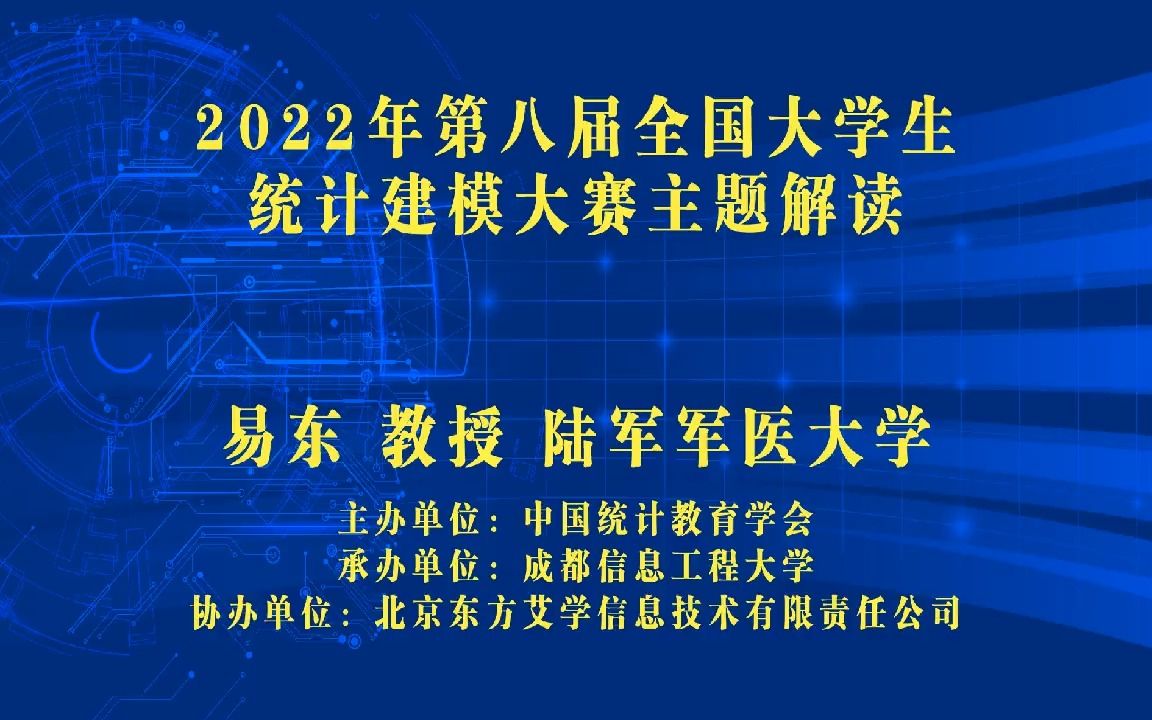 2022年第八届全国大学生
统计建模大赛主题解读

易东 教授 陆军军医大学

主办单位：中国统计教育学会
承办单位：成都信息工程大学
协办单位：北京东方艾学信息技术有限责任公司